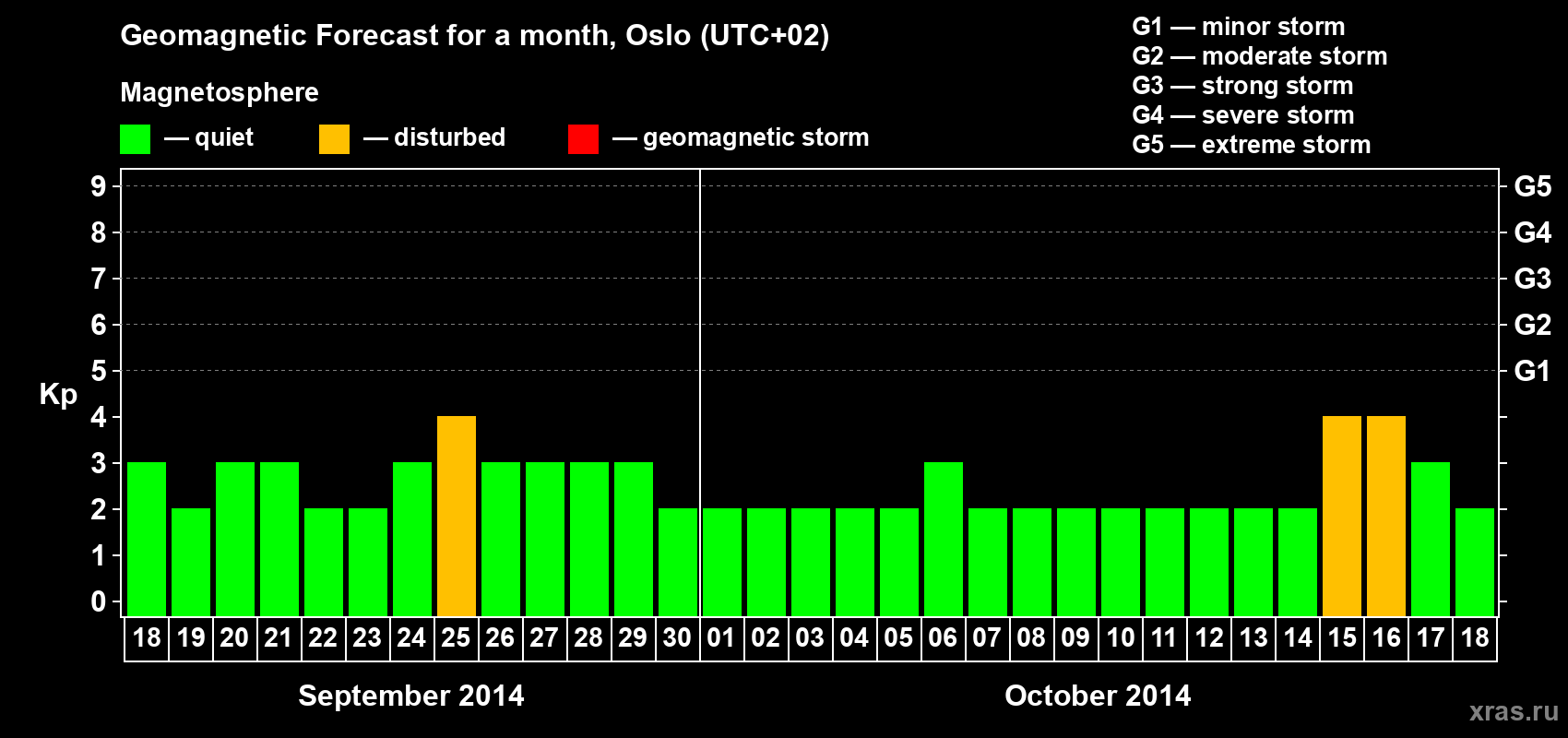 Geomagnetic Forecast for a month, Oslo (UTC+02)

Magnetosphere

— quiet — disturbed — geomagnetic storm

G1 — minor storm
G2 — moderate storm
G3 — strong storm
G4 — severe storm
G5 — extreme storm

Kp

9 8 7 6 5 4 3 2 1 0

G5 G4 G3 G2 G1

18 19 20 21 22 23 24 25 26 27 28 29 30 01 02 03 04 05 06 07 08 09 10 11 12 13 14 15 16 17 18

September 2014

October 2014

xras.ru